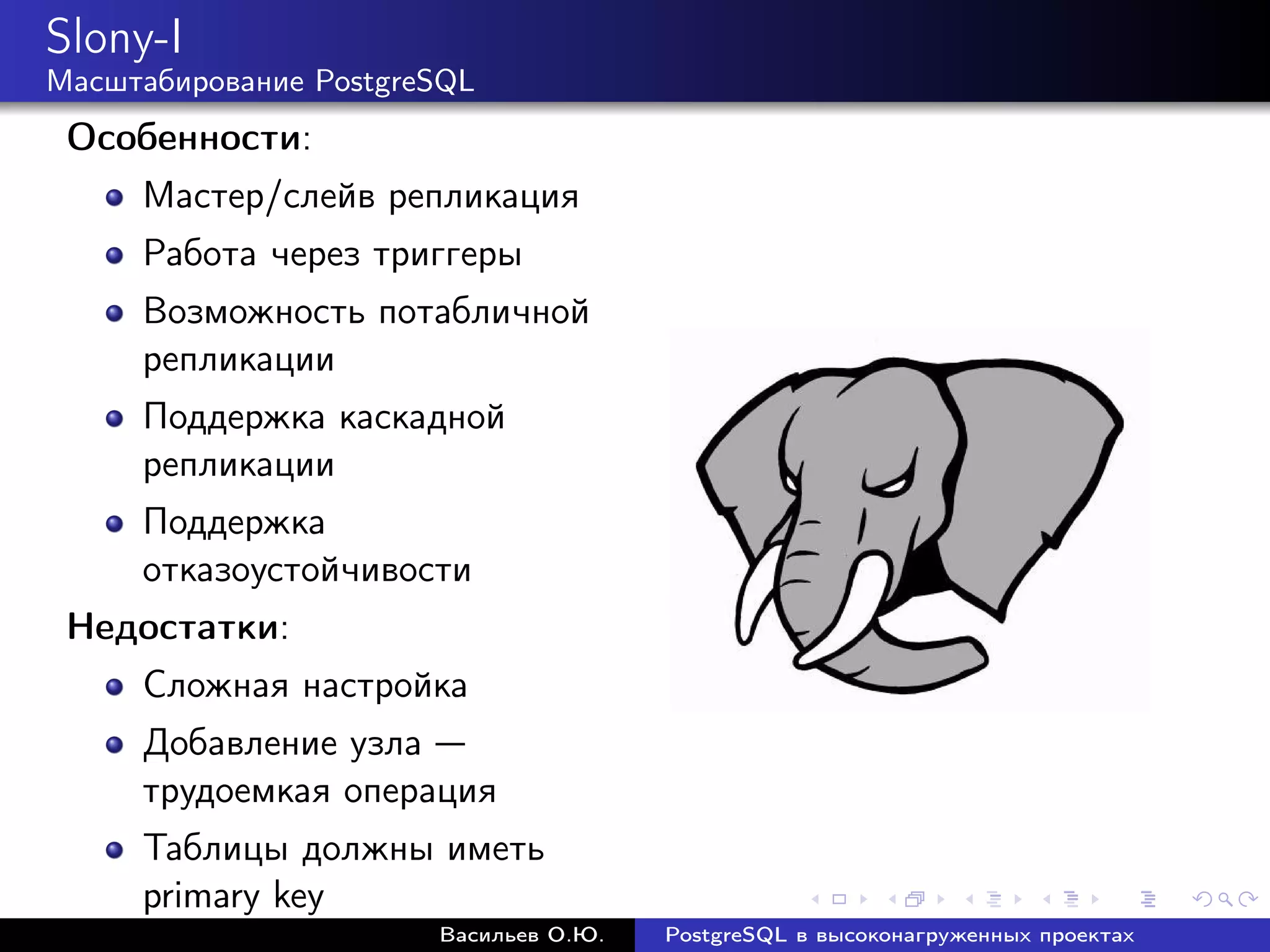 Slony-I
Масштабирование PostgreSQL

**Особенности**:

- Мастер/слейв репликация
- Работа через триггеры
- Возможность потабличной репликации
- Поддержка каскадной репликации
- Поддержка отказоустойчивости

**Недостатки**:

- Сложная настройка
- Добавление узла — трудоемкая операция
- Таблицы должны иметь primary key

Васильев О.Ю. PostgreSQL в высоконагруженных проектах